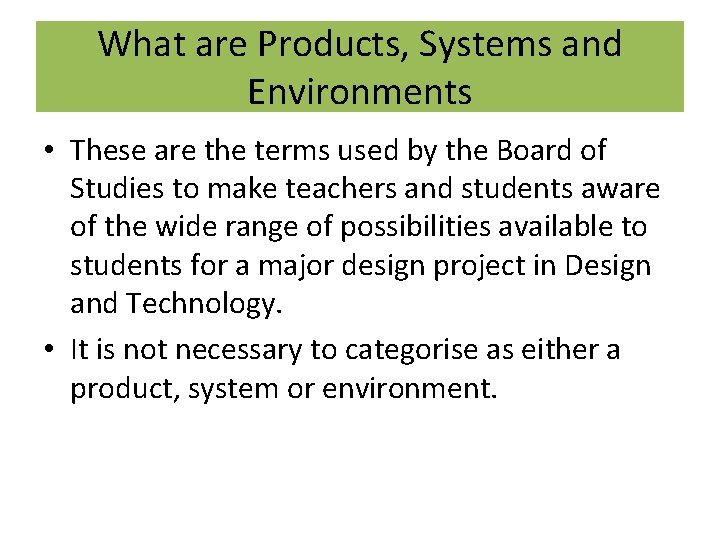 What are Products, Systems and Environments

• These are the terms used by the Board of Studies to make teachers and students aware of the wide range of possibilities available to students for a major design project in Design and Technology.

• It is not necessary to categorise as either a product, system or environment.